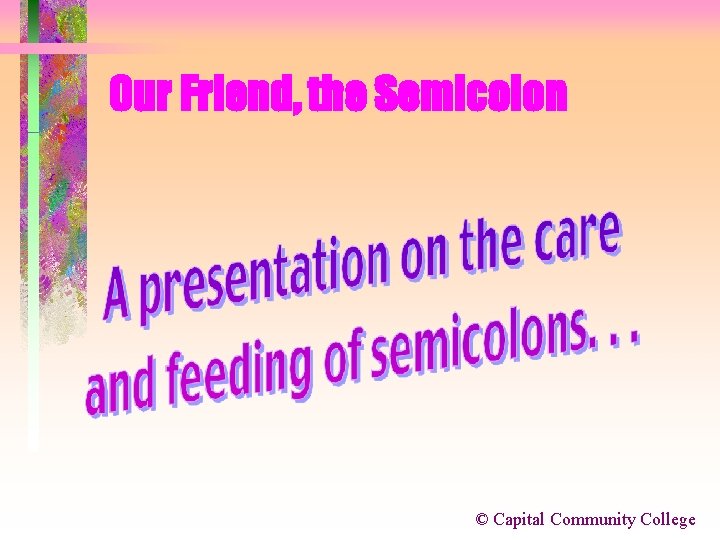 Our Friend, the Semicolon

A presentation on the care and feeding of semicolons. . .

© Capital Community College